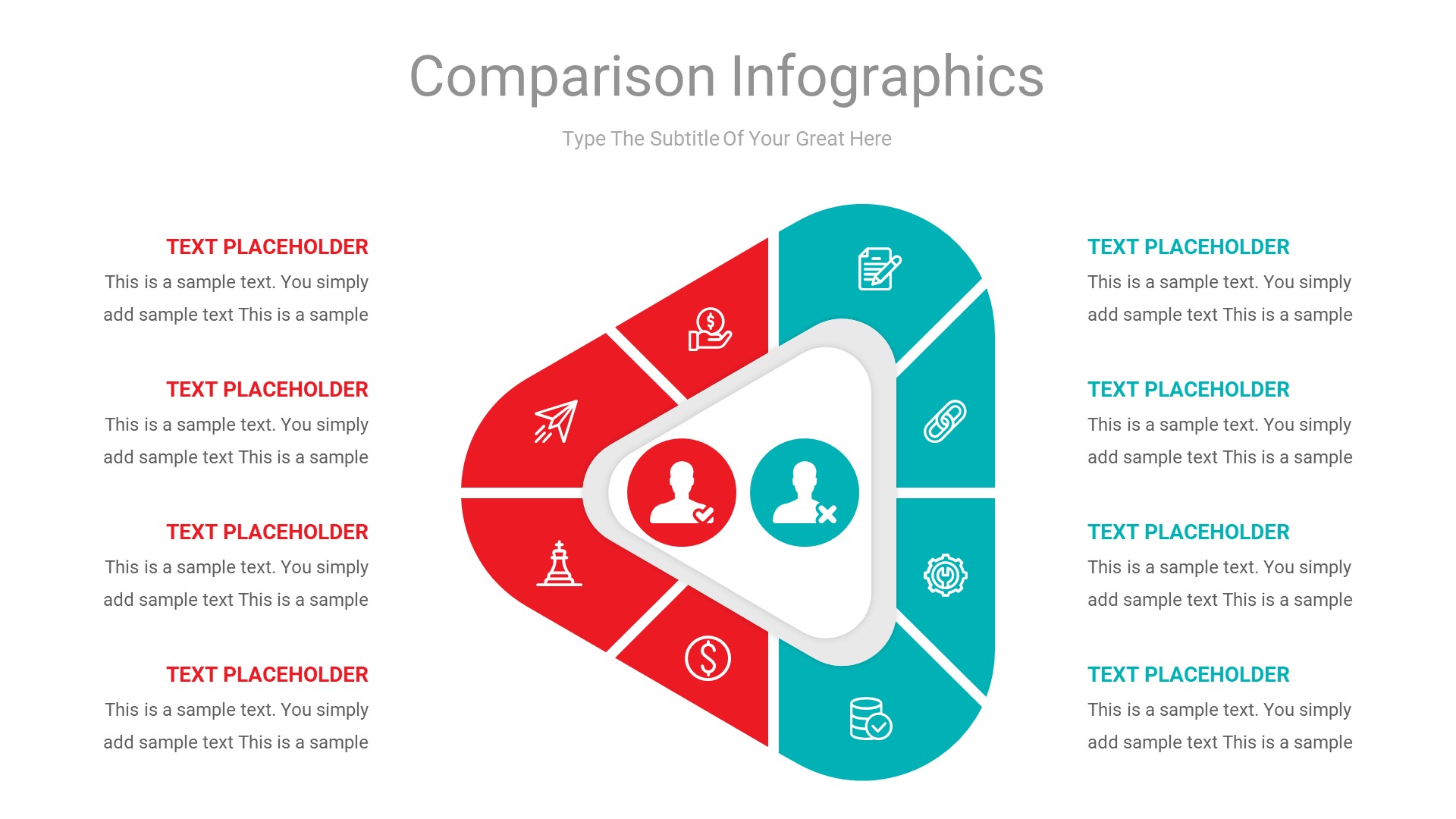 Comparison Infographics

Type The Subtitle Of Your Great Here

TEXT PLACEHOLDER
This is a sample text. You simply add sample text This is a sample

TEXT PLACEHOLDER
This is a sample text. You simply add sample text This is a sample

TEXT PLACEHOLDER
This is a sample text. You simply add sample text This is a sample

TEXT PLACEHOLDER
This is a sample text. You simply add sample text This is a sample

TEXT PLACEHOLDER
This is a sample text. You simply add sample text This is a sample

TEXT PLACEHOLDER
This is a sample text. You simply add sample text This is a sample

TEXT PLACEHOLDER
This is a sample text. You simply add sample text This is a sample

TEXT PLACEHOLDER
This is a sample text. You simply add sample text This is a sample